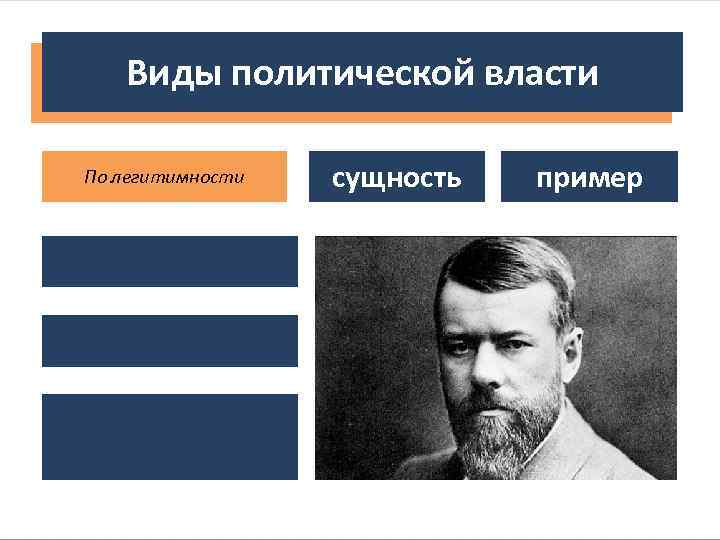 Виды политической власти

По легитимности

сущность

пример